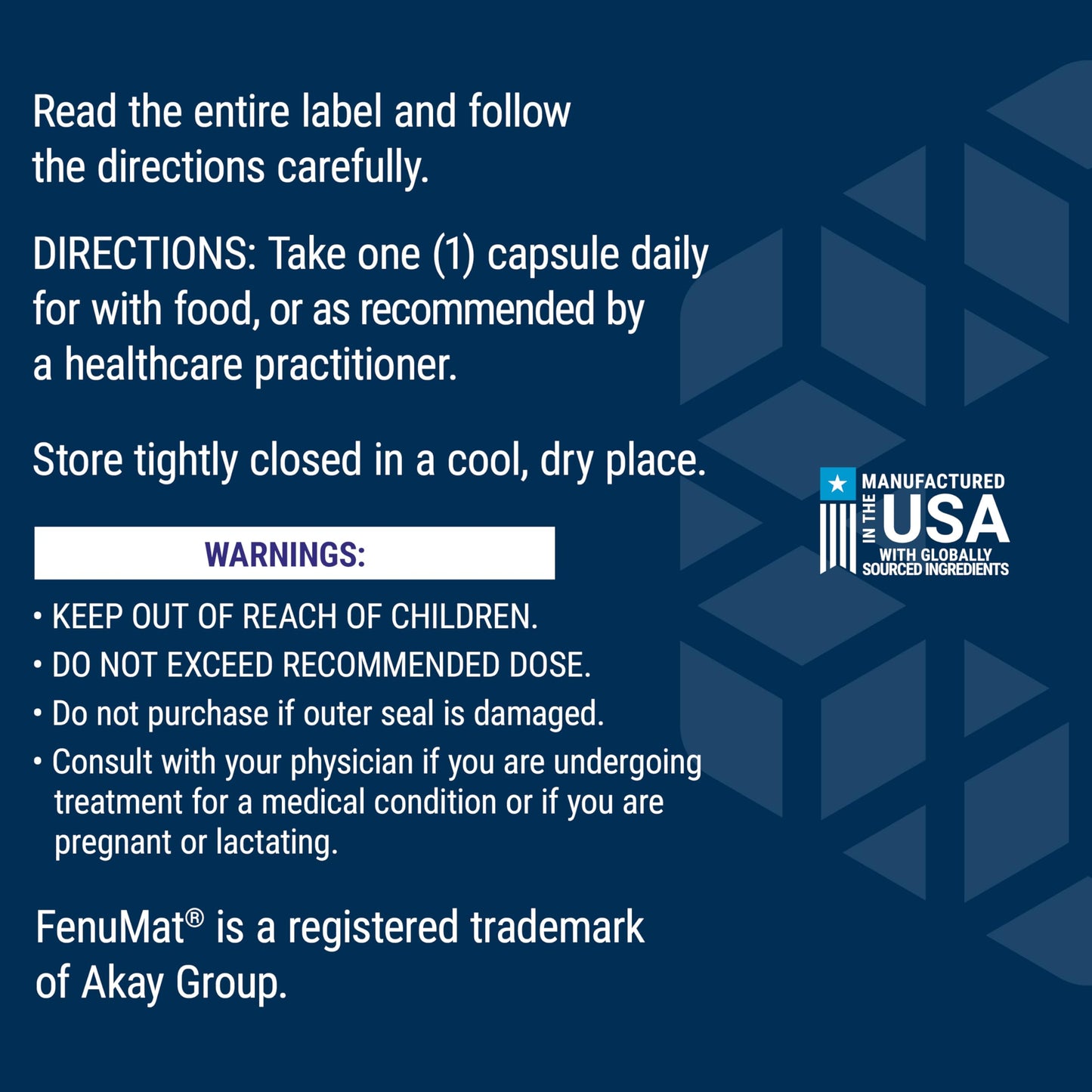 Read the entire label and follow the directions carefully.

DIRECTIONS: Take one (1) capsule daily for with food, or as recommended by a healthcare practitioner.

Store tightly closed in a cool, dry place.

WARNINGS:

• KEEP OUT OF REACH OF CHILDREN.
• DO NOT EXCEED RECOMMENDED DOSE.
• Do not purchase if outer seal is damaged.
• Consult with your physician if you are undergoing treatment for a medical condition or if you are pregnant or lactating.

FenuMat® is a registered trademark of Akay Group.

MANUFACTURED IN THE USA WITH GLOBALLY SOURCED INGREDIENTS